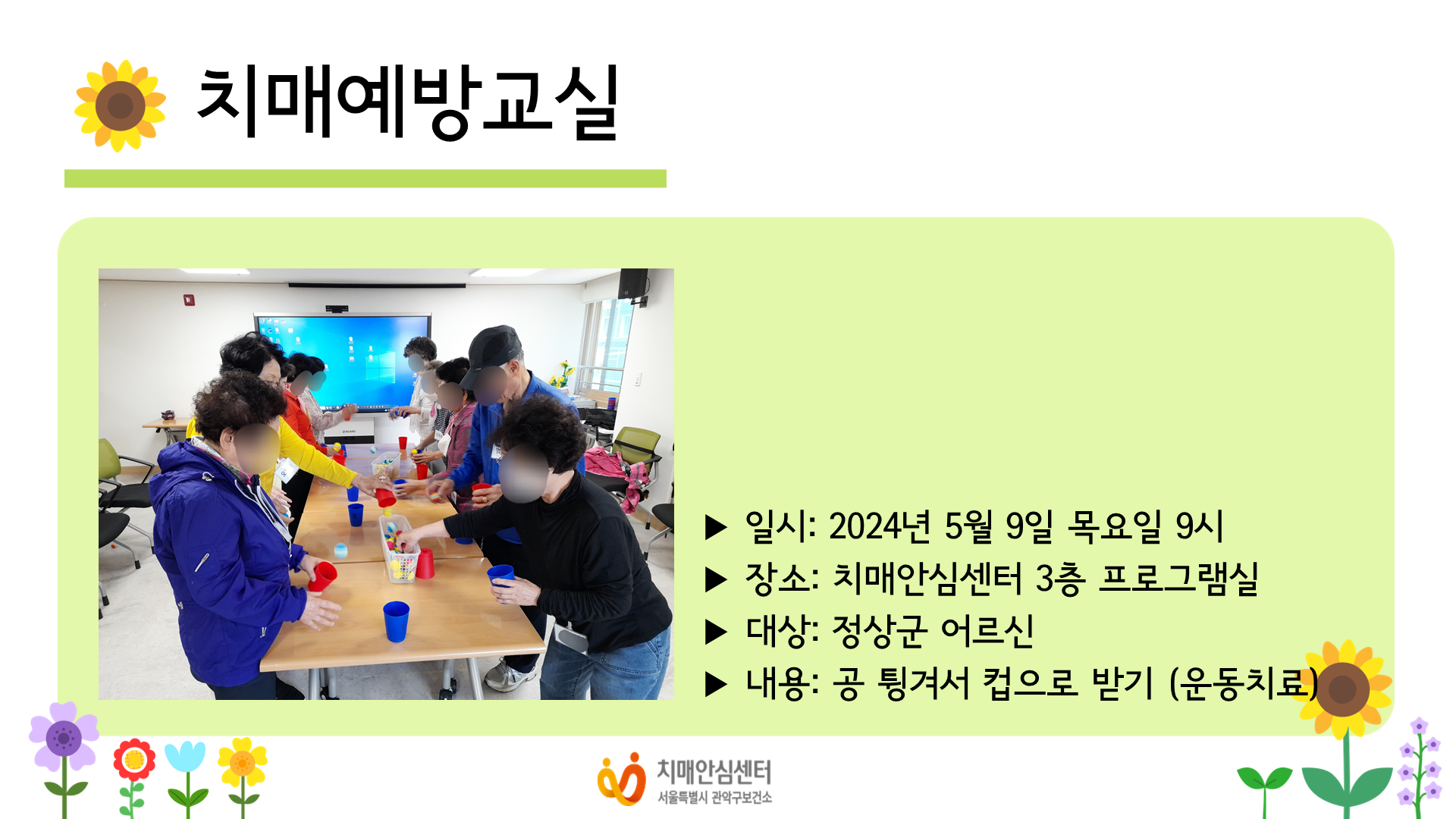 치매예방교실

▶ 일시: 2024년 5월 9일 목요일 9시
▶ 장소: 치매안심센터 3층 프로그램실
▶ 대상: 정상군 어르신
▶ 내용: 공 튕겨서 컵으로 받기 (운동치료)

치매안심센터
서울특별시 관악구보건소